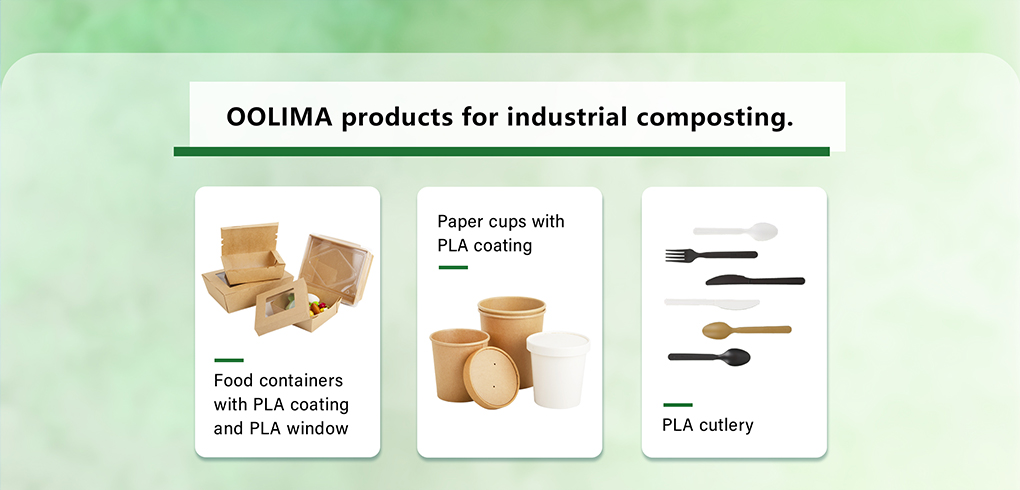 OOLIMA products for industrial composting.

Food containers with PLA coating and PLA window

Paper cups with PLA coating

PLA cutlery